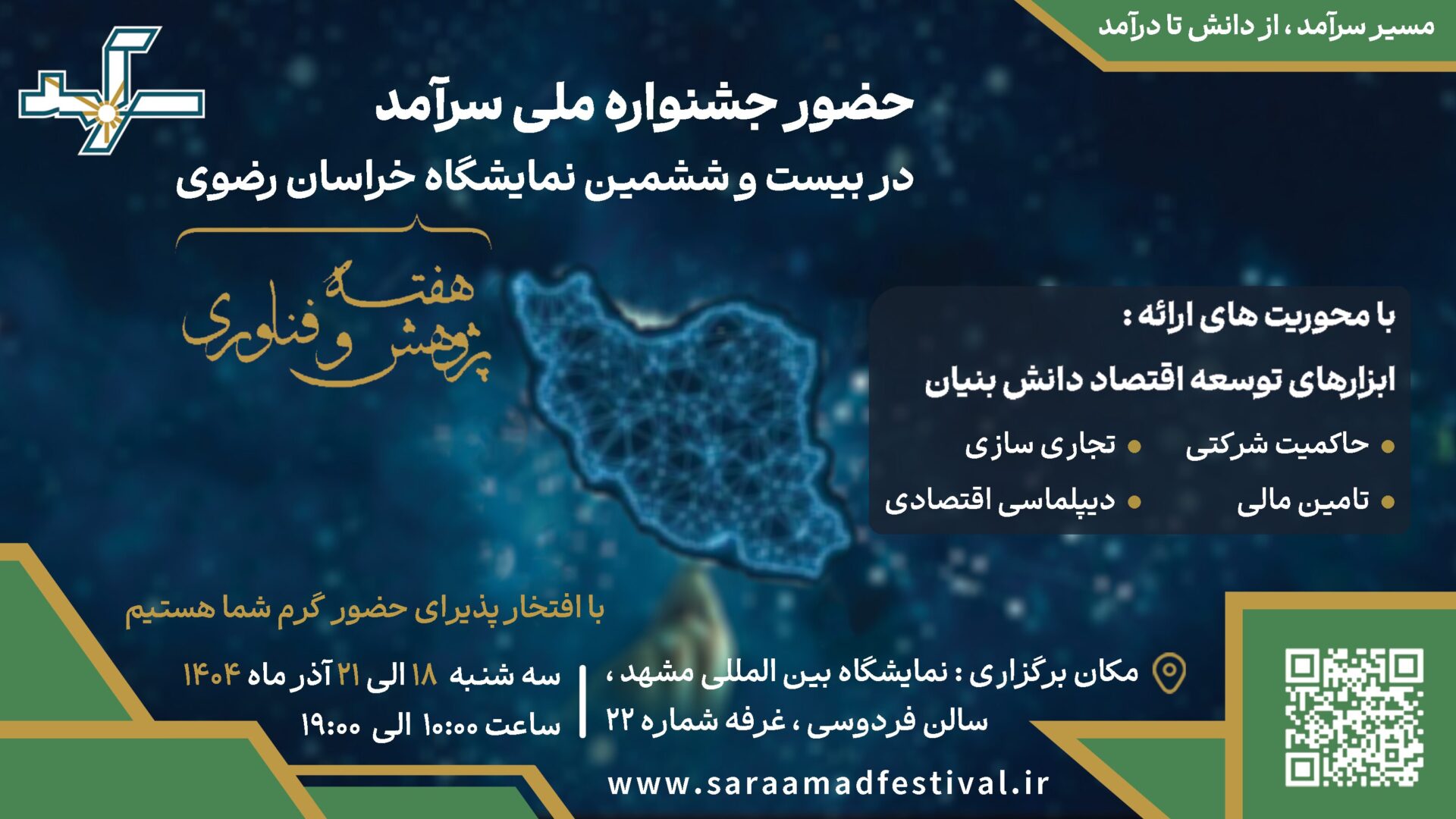 مسیر سرآمد ، از دانش تا درآمد

سرآمد

حضور جشنواره ملی سرآمد

در بیست و ششمین نمایشگاه خراسان رضوی

هفته پژوهش و فناوری

با محوریت های ارائه :

ابزارهای توسعه اقتصاد دانش بنیان

• حاکمیت شرکتی • تجاری سازی

• تامین مالی • دیپلماسی اقتصادی

با افتخار پذیرای حضور گرم شما هستیم

مکان برگزاری : نمایشگاه بین المللی مشهد ، سالن فردوسی ، غرفه شماره ۲۲

سه شنبه ۱۸ الی ۲۱ آذر ماه ۱۴۰۴
ساعت ۱۰:۰۰ الی ۱۹:۰۰

www.saraamadfestival.ir